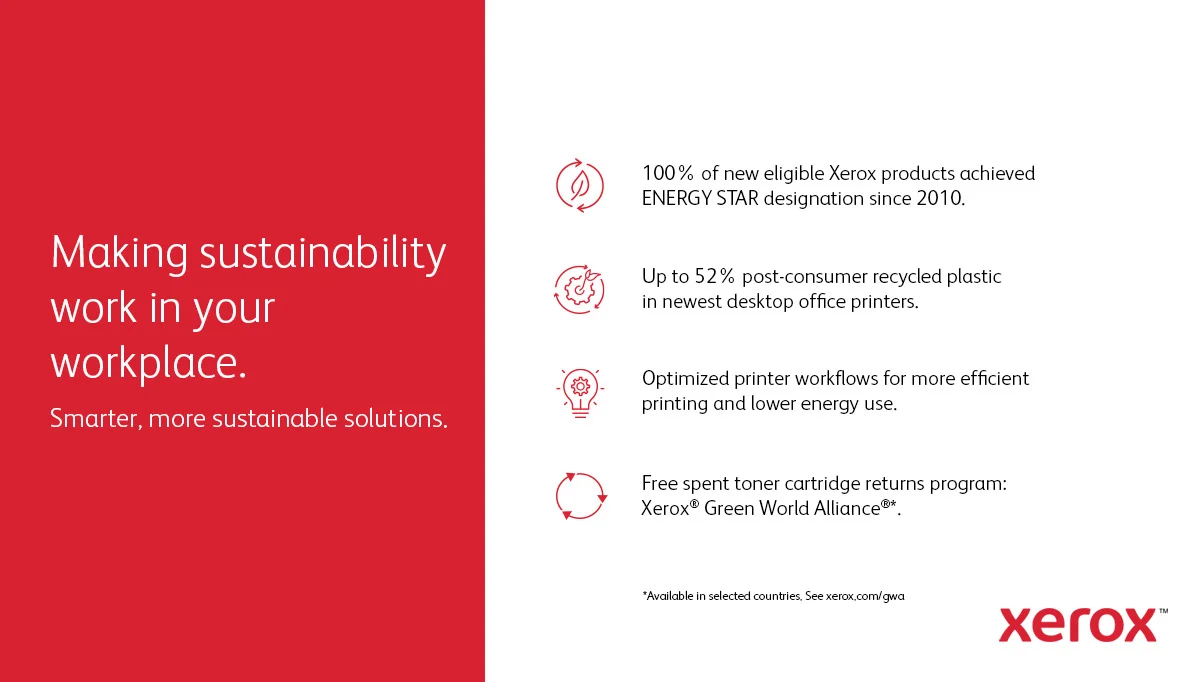 Making sustainability work in your workplace.

Smarter, more sustainable solutions.

100% of new eligible Xerox products achieved ENERGY STAR designation since 2010.

Up to 52% post-consumer recycled plastic in newest desktop office printers.

Optimized printer workflows for more efficient printing and lower energy use.

Free spent toner cartridge returns program: Xerox® Green World Alliance®*.

*Available in selected countries, See xerox.com/gwa

xerox™